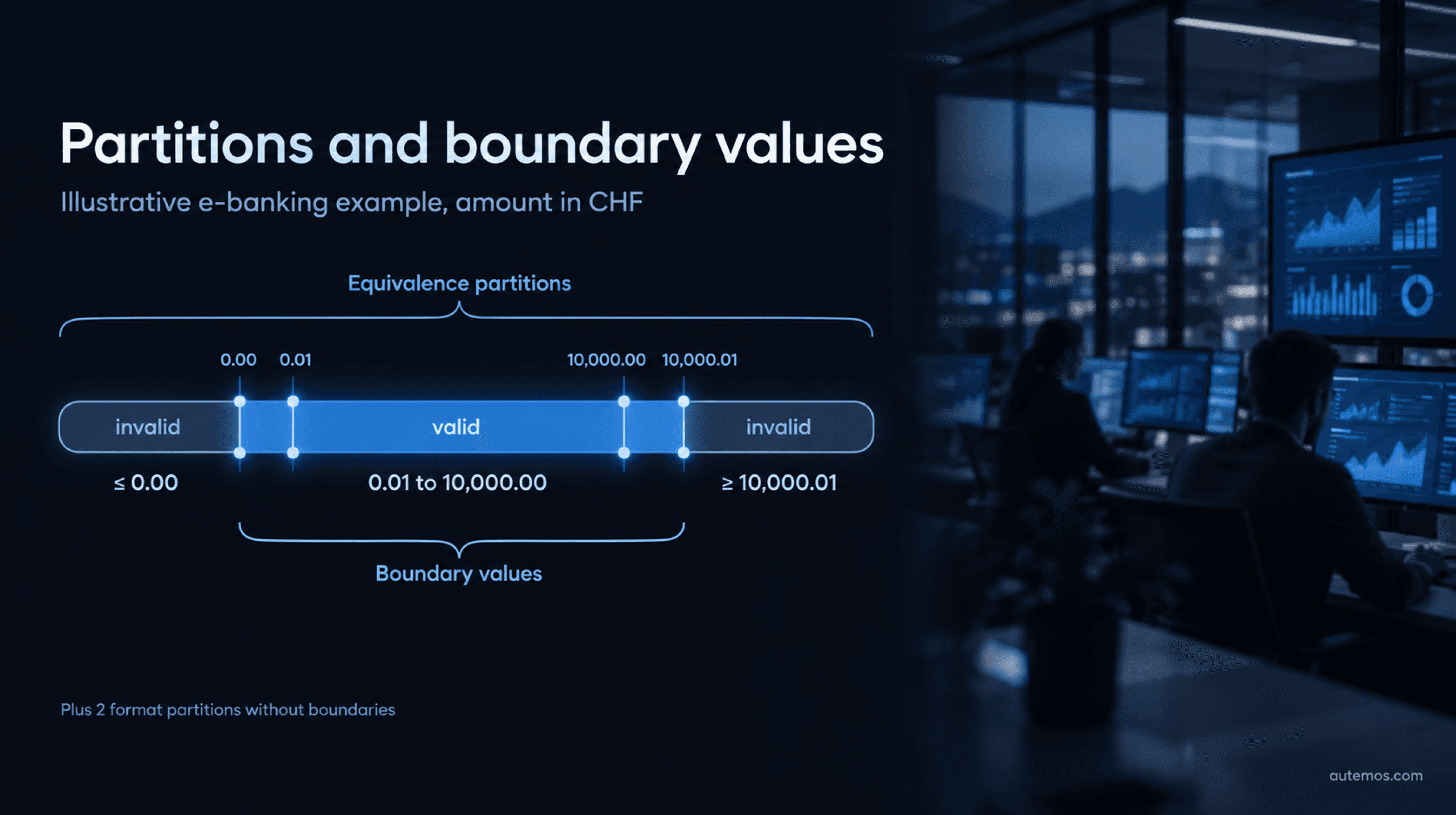 Partitions and boundary values

Illustrative e-banking example, amount in CHF

Equivalence partitions

0.00 0.01 10,000.00 10,000.01

invalid valid invalid

≤ 0.00 0.01 to 10,000.00 ≥ 10,000.01

Boundary values

Plus 2 format partitions without boundaries

autemos.com